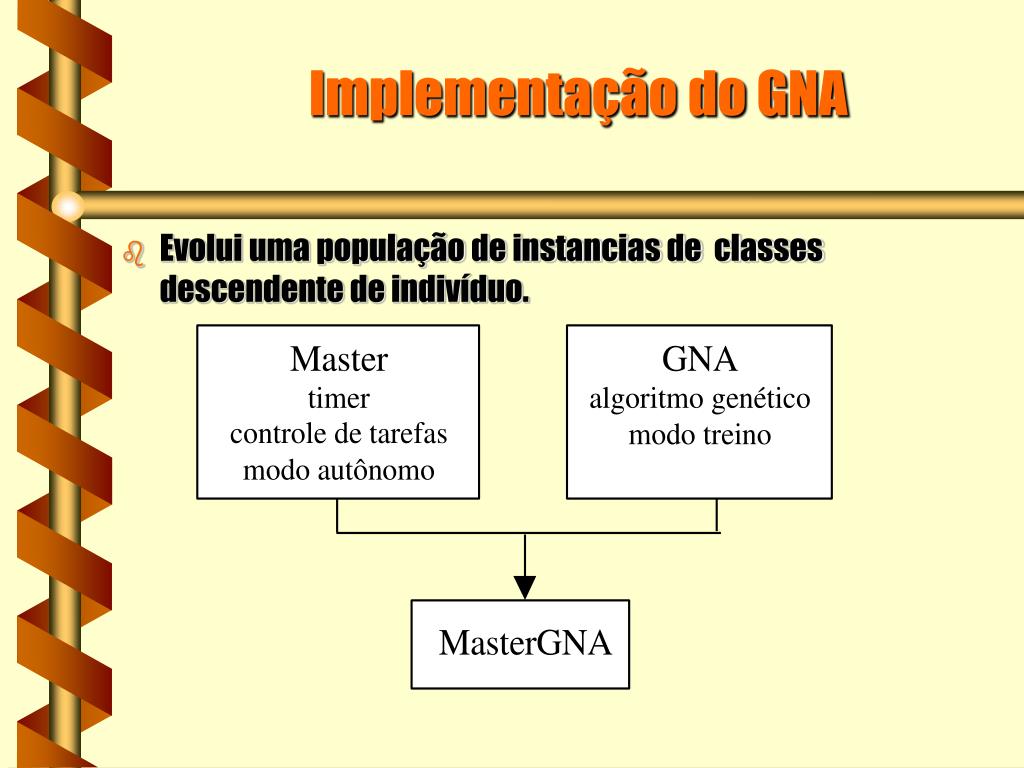 Implementação do GNA

Evolui uma população de instancias de classes descendente de indivíduo.

Master
timer
controle de tarefas
modo autônomo

GNA
algoritmo genético
modo treino

MasterGNA